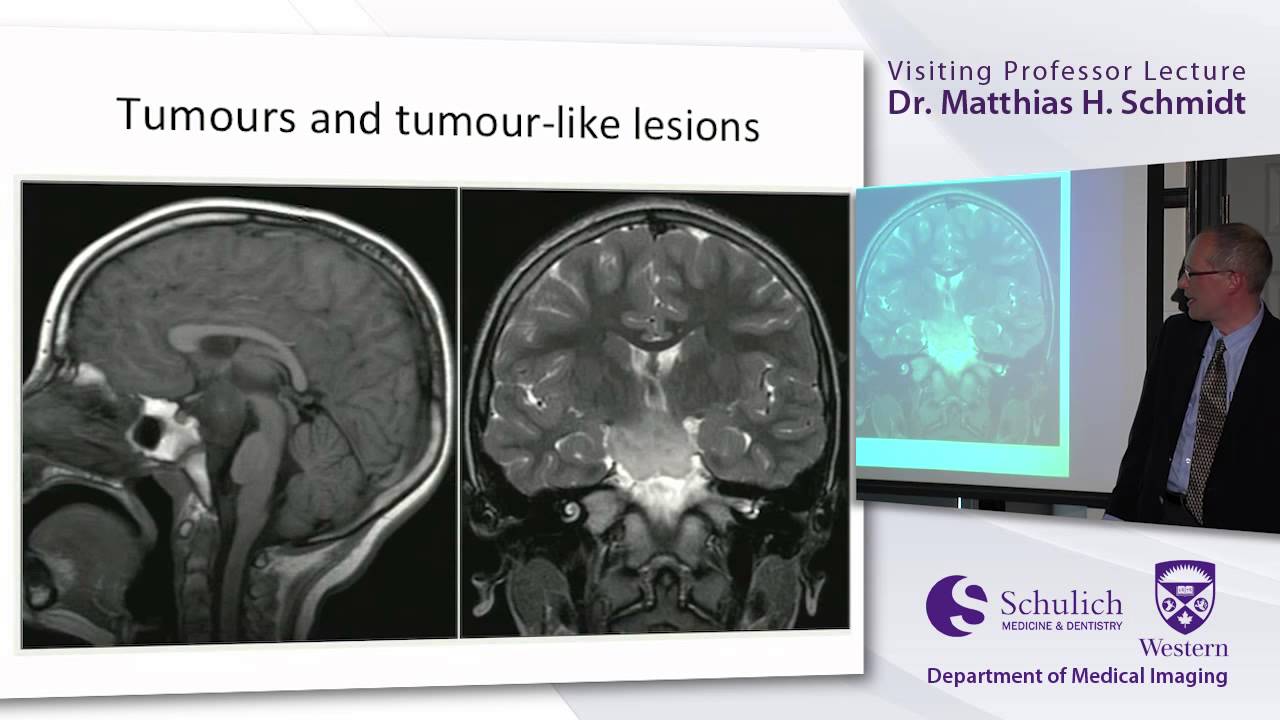 Tumours and tumour-like lesions

Visiting Professor Lecture
Dr. Matthias H. Schmidt

Schulich
MEDICINE & DENTISTRY

Western

Department of Medical Imaging